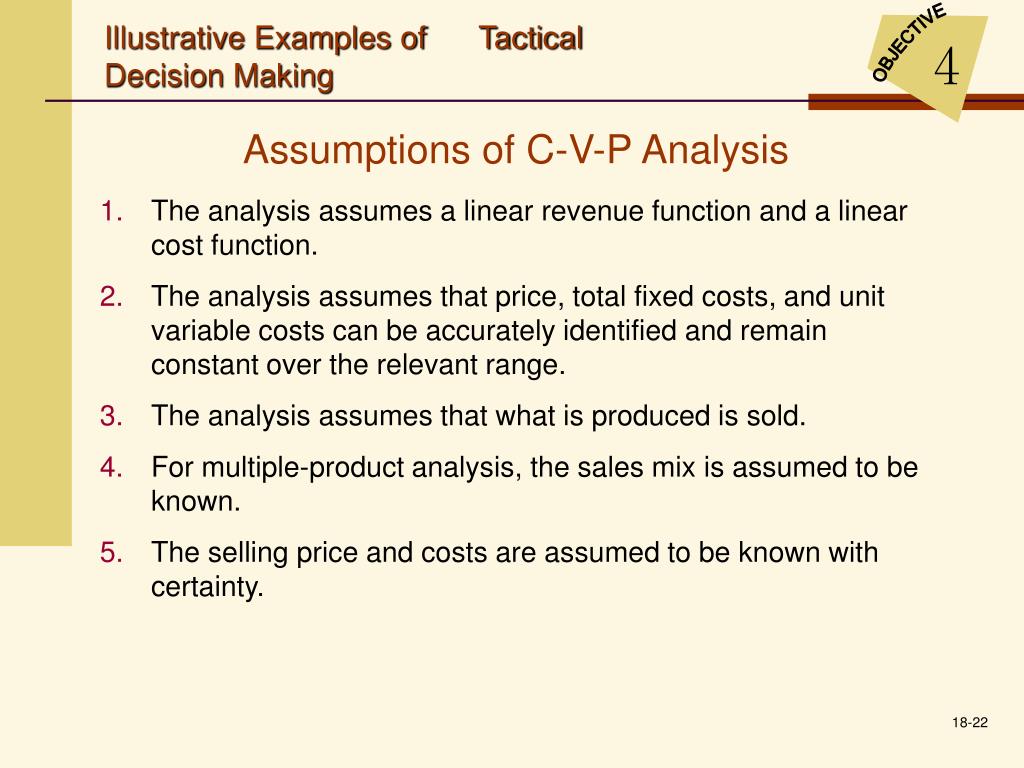 Illustrative Examples of Tactical Decision Making

OBJECTIVE
4

Assumptions of C-V-P Analysis

1. The analysis assumes a linear revenue function and a linear cost function.

2. The analysis assumes that price, total fixed costs, and unit variable costs can be accurately identified and remain constant over the relevant range.

3. The analysis assumes that what is produced is sold.

4. For multiple-product analysis, the sales mix is assumed to be known.

5. The selling price and costs are assumed to be known with certainty.

18-22